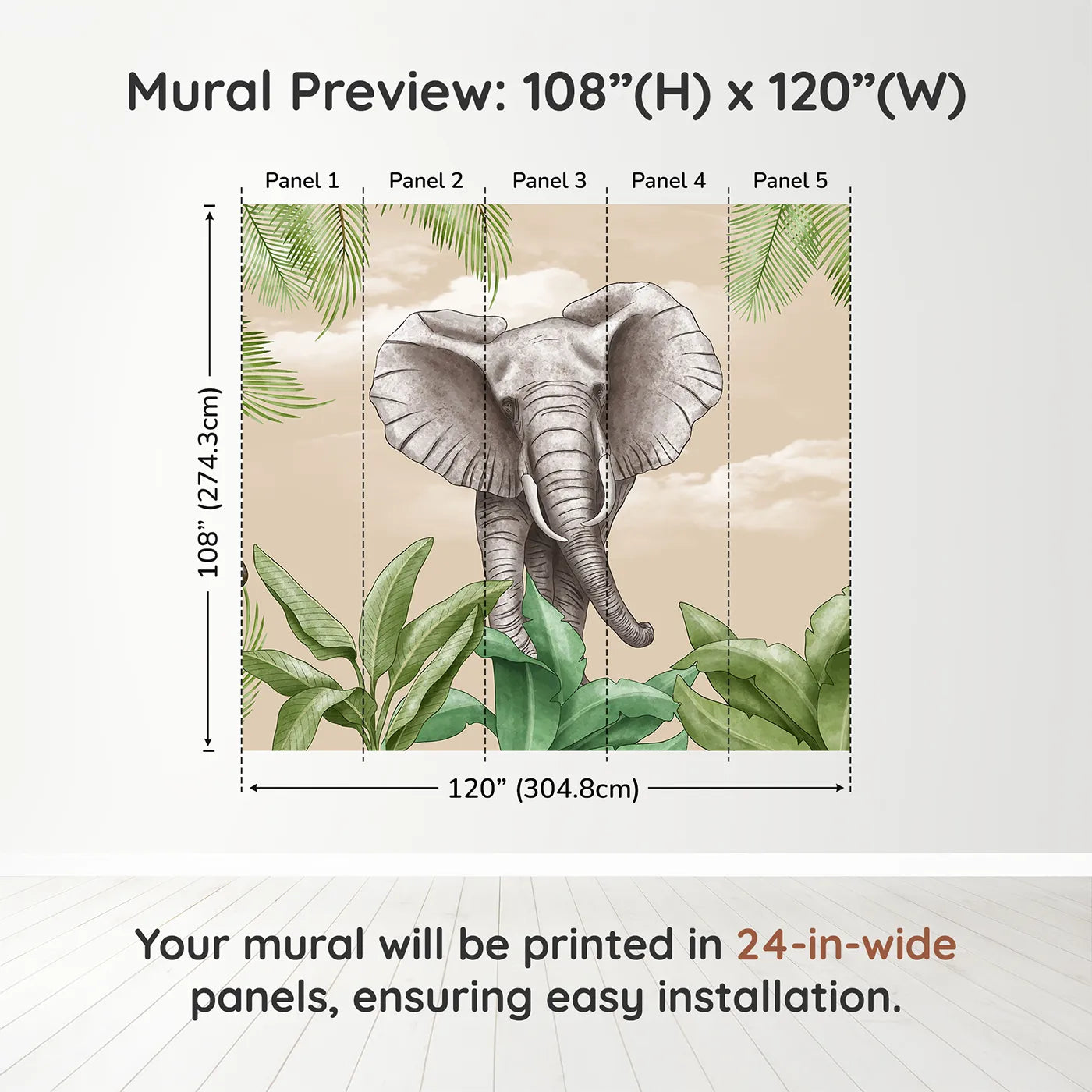 Mural Preview: 108”(H) x 120”(W)

Panel 1
Panel 2
Panel 3
Panel 4
Panel 5

108” (274.3cm)

120” (304.8cm)

Your mural will be printed in 24-in-wide panels, ensuring easy installation.